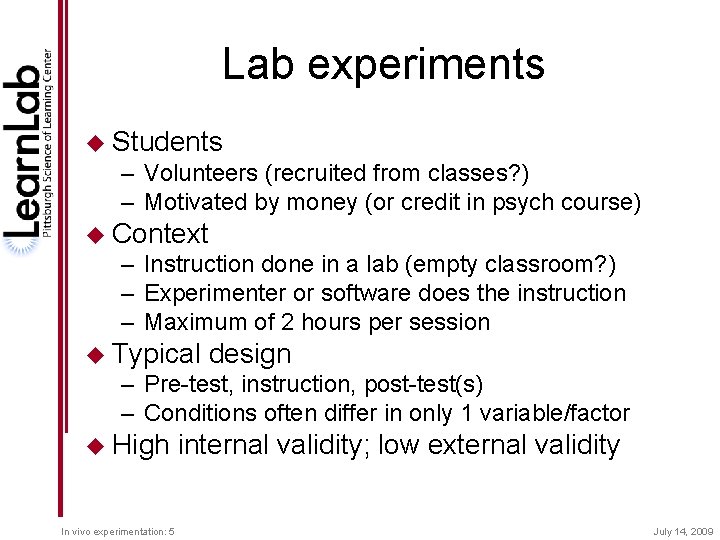 LearnLab
Pittsburgh Science of Learning Center

Lab experiments

◆ Students
– Volunteers (recruited from classes?)
– Motivated by money (or credit in psych course)
◆ Context
– Instruction done in a lab (empty classroom?)
– Experimenter or software does the instruction
– Maximum of 2 hours per session
◆ Typical design
– Pre-test, instruction, post-test(s)
– Conditions often differ in only 1 variable/factor
◆ High internal validity; low external validity

In vivo experimentation: 5

July 14, 2009